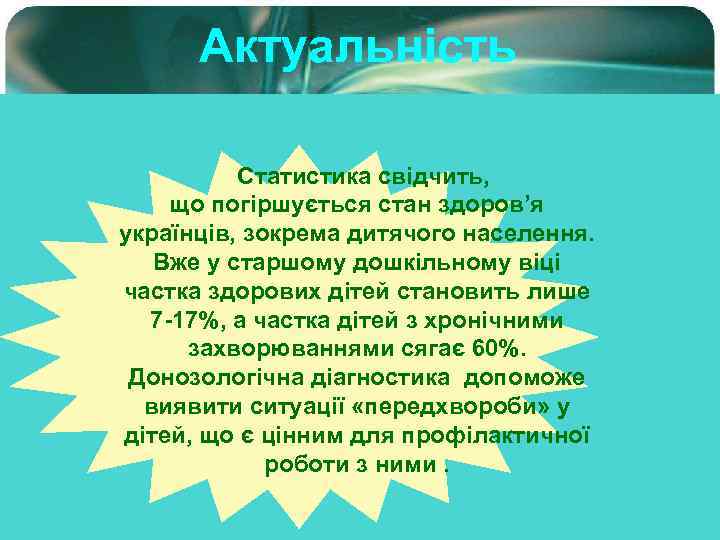 Актуальність

Статистика свідчить, що погіршується стан здоров’я українців, зокрема дитячого населення. Вже у старшому дошкільному віці частка здорових дітей становить лише 7-17%, а частка дітей з хронічними захворюваннями сягає 60%. Донозологічна діагностика допоможе виявити ситуації «передхвороби» у дітей, що є цінним для профілактичної роботи з ними .